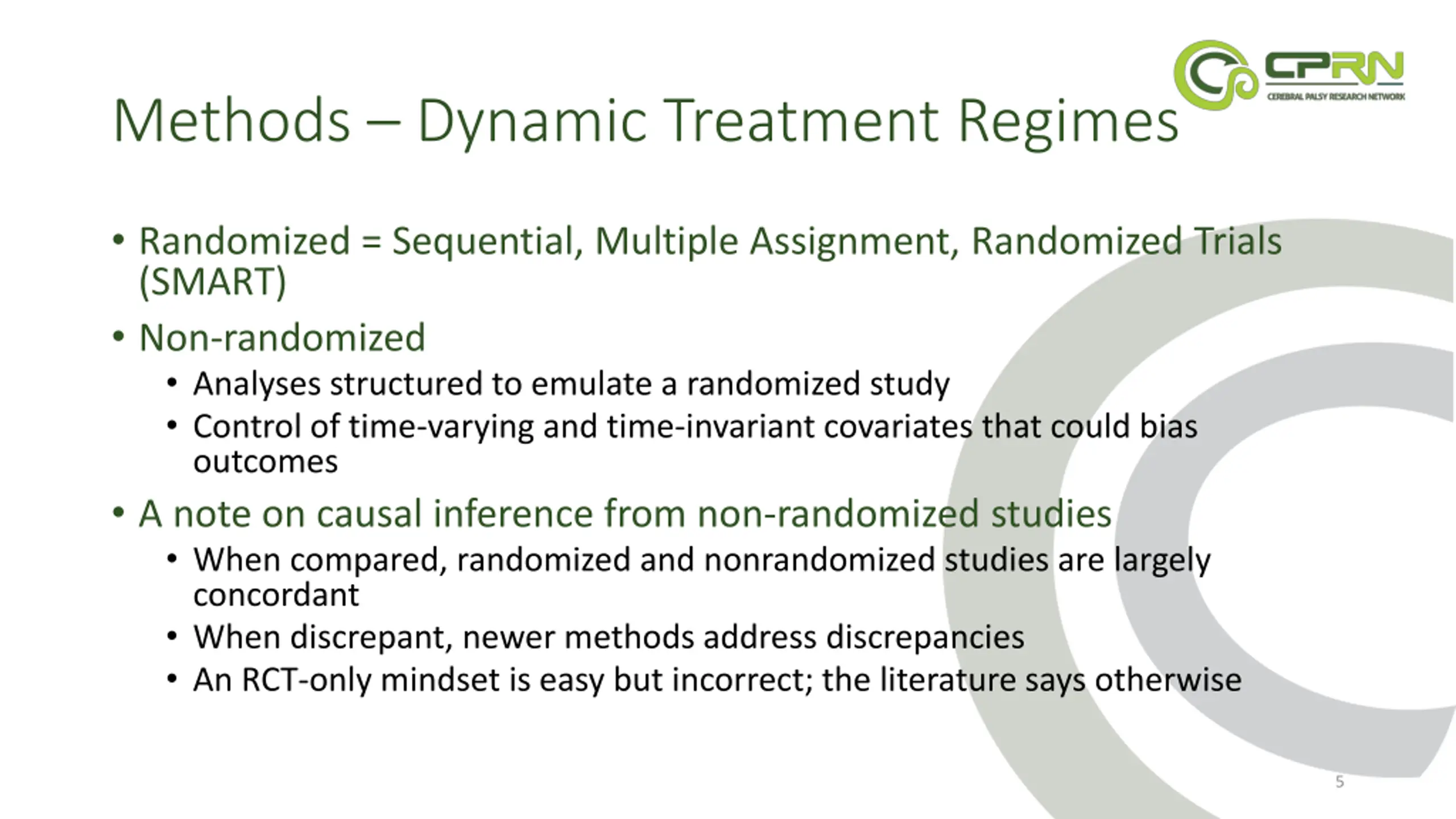 CPRN
CEREBRAL PALSY RESEARCH NETWORK

Methods – Dynamic Treatment Regimes

• Randomized = Sequential, Multiple Assignment, Randomized Trials (SMART)
• Non-randomized
  • Analyses structured to emulate a randomized study
  • Control of time-varying and time-invariant covariates that could bias outcomes
• A note on causal inference from non-randomized studies
  • When compared, randomized and nonrandomized studies are largely concordant
  • When discrepant, newer methods address discrepancies
  • An RCT-only mindset is easy but incorrect; the literature says otherwise

5